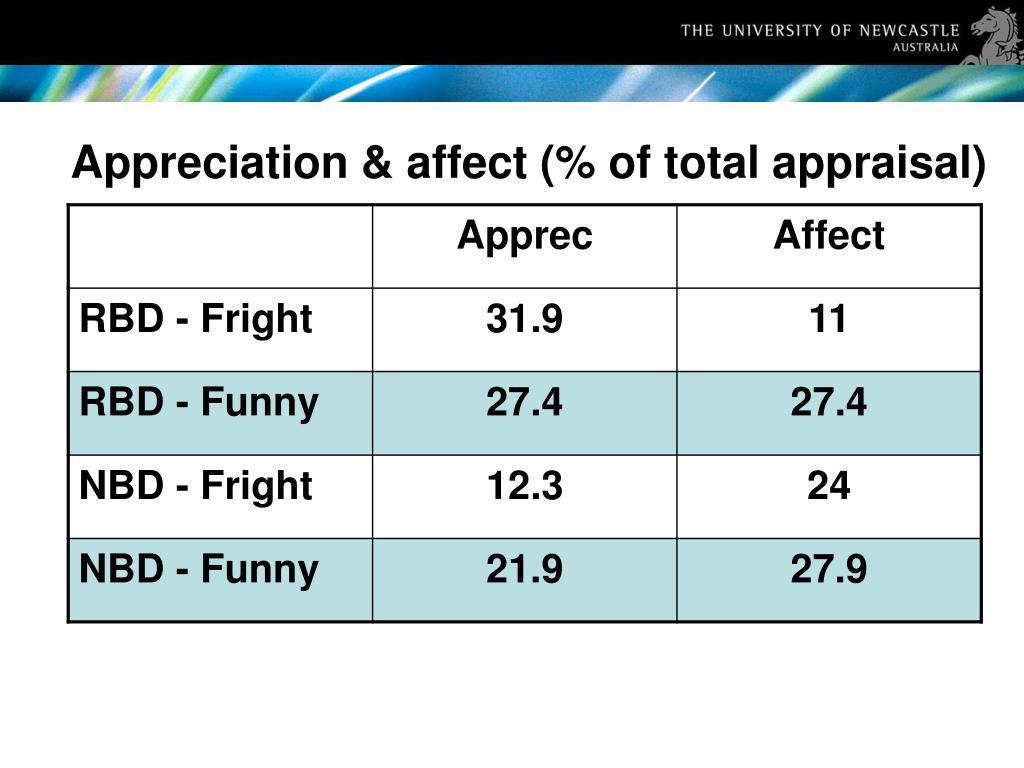 THE UNIVERSITY OF NEWCASTLE
AUSTRALIA

Appreciation & affect (% of total appraisal)

| | Apprec | Affect |
|---|---|---|
| RBD - Fright | 31.9 | 11 |
| RBD - Funny | 27.4 | 27.4 |
| NBD - Fright | 12.3 | 24 |
| NBD - Funny | 21.9 | 27.9 |